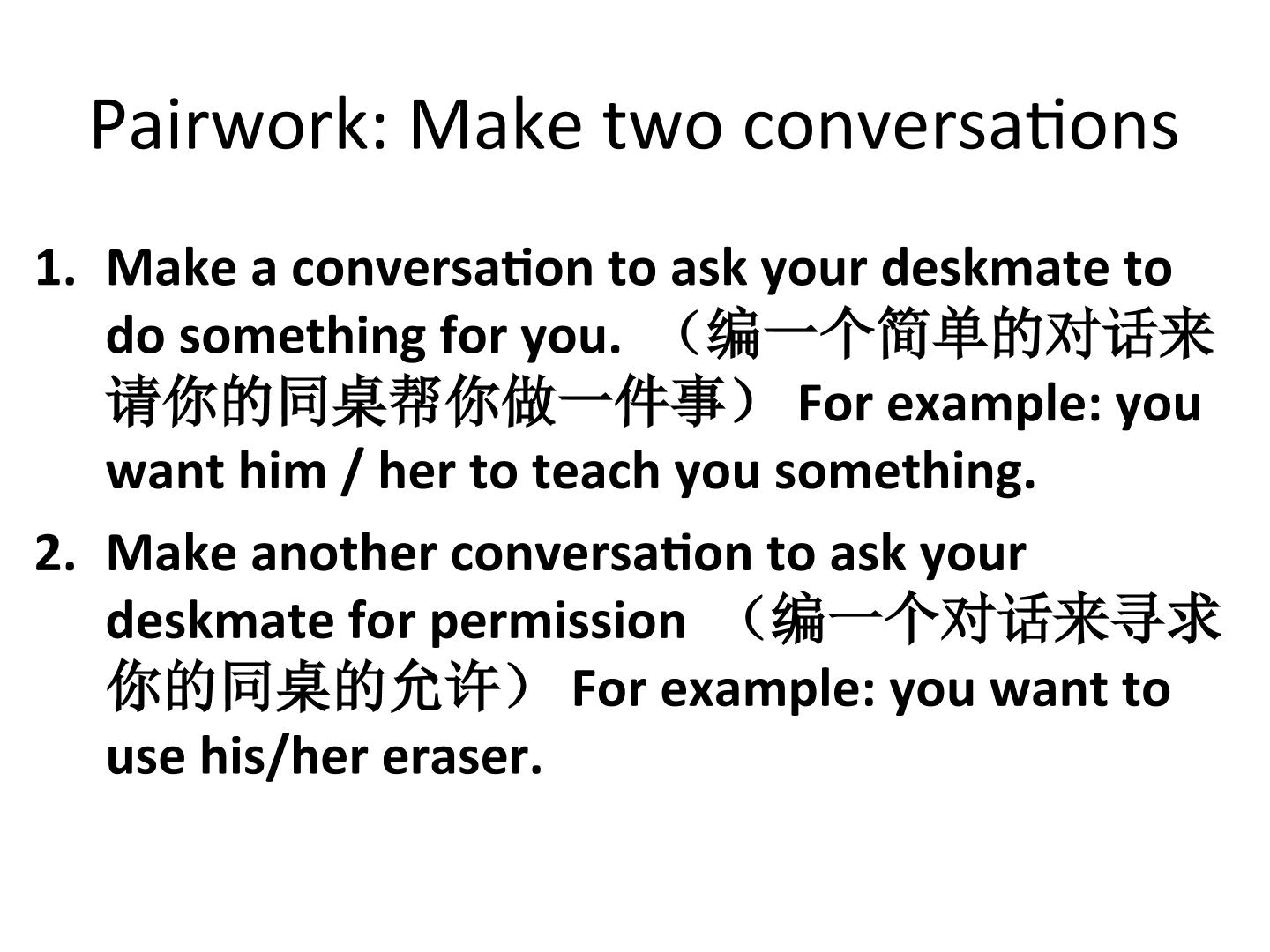 Pairwork: Make two conversations

1. Make a conversation to ask your deskmate to do something for you. （编一个简单的对话来请你的同桌帮你做一件事） For example: you want him / her to teach you something.

2. Make another conversation to ask your deskmate for permission （编一个对话来寻求你的同桌的允许） For example: you want to use his/her eraser.